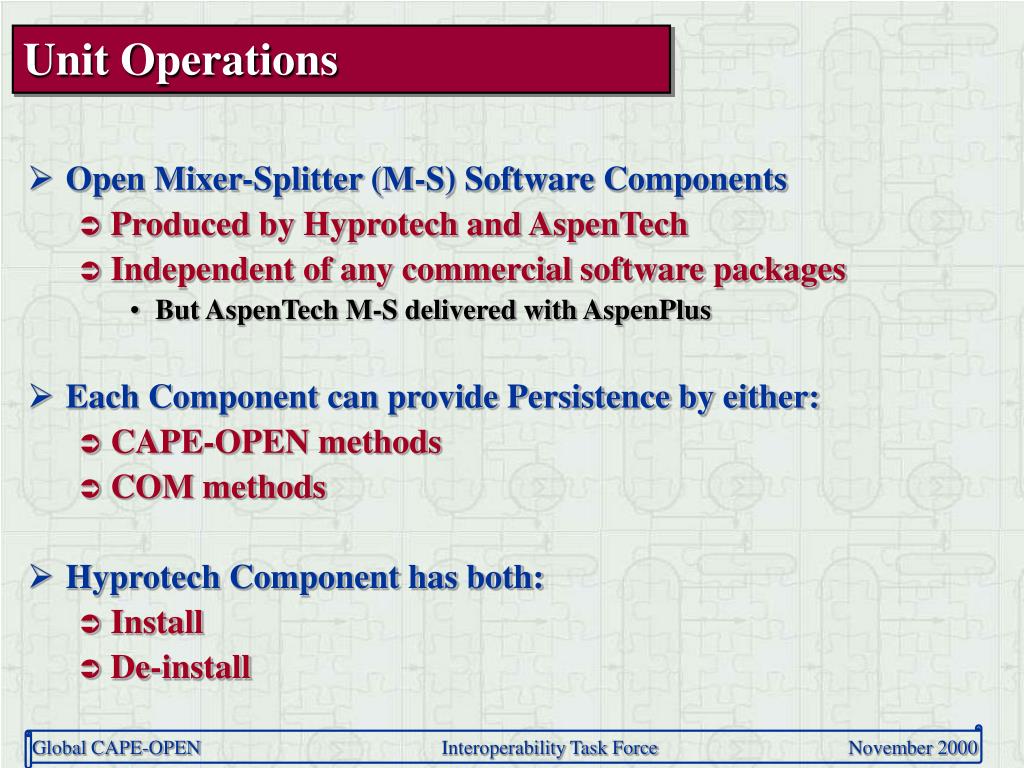 Unit Operations

➢ Open Mixer-Splitter (M-S) Software Components
➲ Produced by Hyprotech and AspenTech
➲ Independent of any commercial software packages
• But AspenTech M-S delivered with AspenPlus

➢ Each Component can provide Persistence by either:
➲ CAPE-OPEN methods
➲ COM methods

➢ Hyprotech Component has both:
➲ Install
➲ De-install

Global CAPE-OPEN Interoperability Task Force November 2000